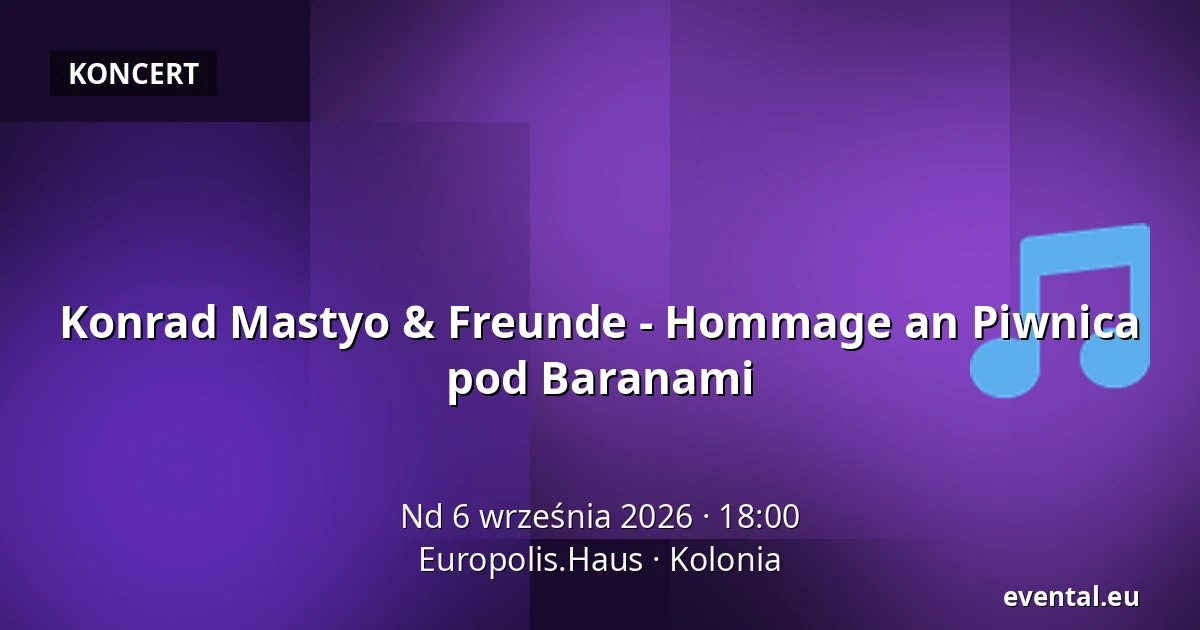 KONCERT

Konrad Mastyo & Freunde - Hommage an Piwnica pod Baranami

Nd 6 września 2026 · 18:00
Europolis.Haus · Kolonia

evental.eu